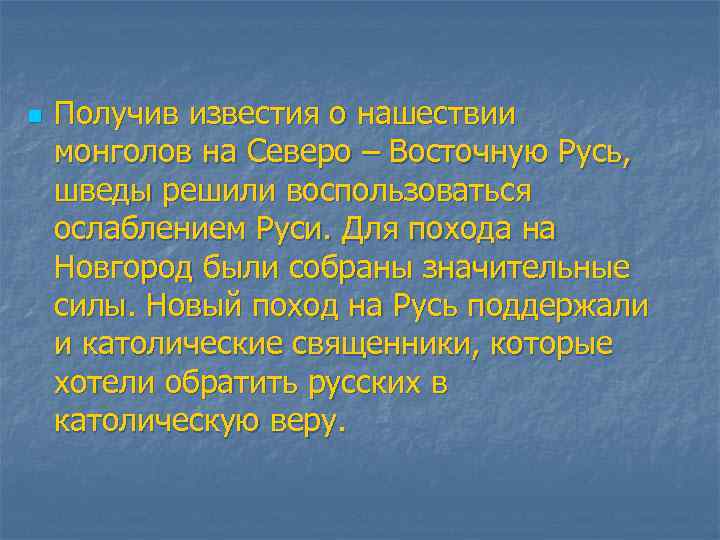 Получив известия о нашествии монголов на Северо – Восточную Русь, шведы решили воспользоваться ослаблением Руси. Для похода на Новгород были собраны значительные силы. Новый поход на Русь поддержали и католические священники, которые хотели обратить русских в католическую веру.